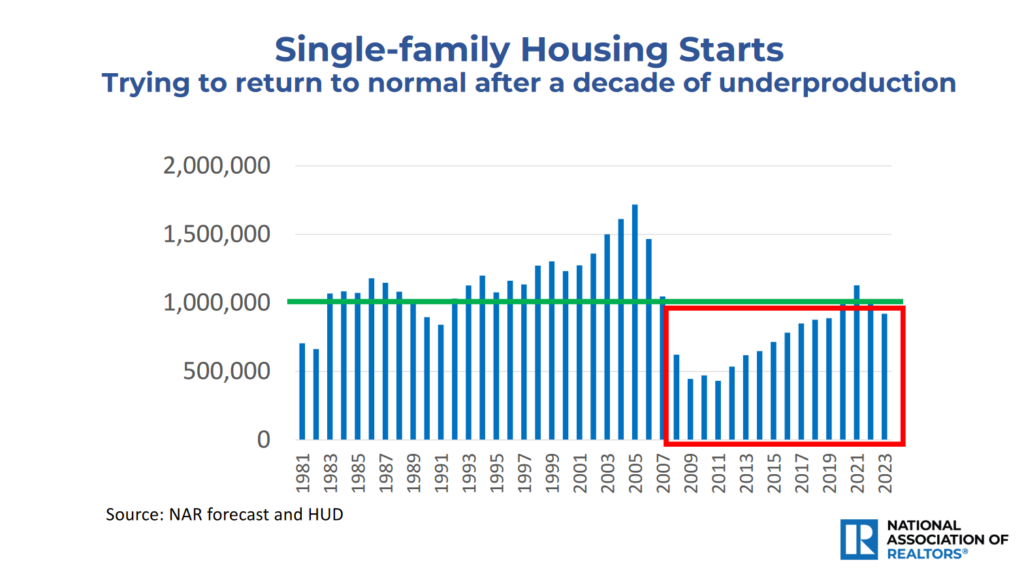 Single-family Housing Starts
Trying to return to normal after a decade of underproduction

2,000,000
1,500,000
1,000,000
500,000
0

1981
1983
1985
1987
1989
1991
1993
1995
1997
1999
2001
2003
2005
2007
2009
2011
2013
2015
2017
2019
2021
2023

Source: NAR forecast and HUD

R
NATIONAL ASSOCIATION OF REALTORS®